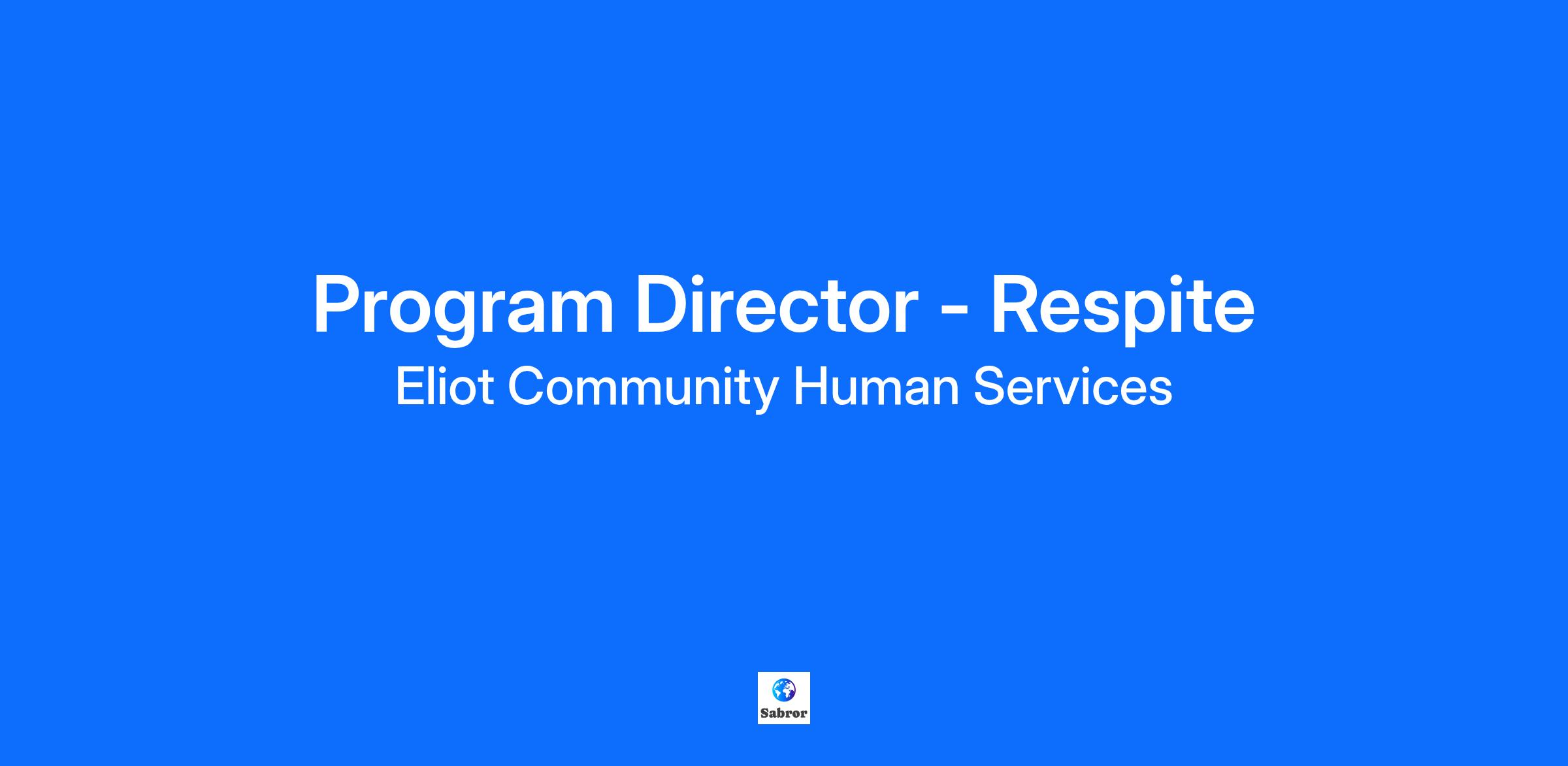 Program Director - Respite
Eliot Community Human Services

Sabror